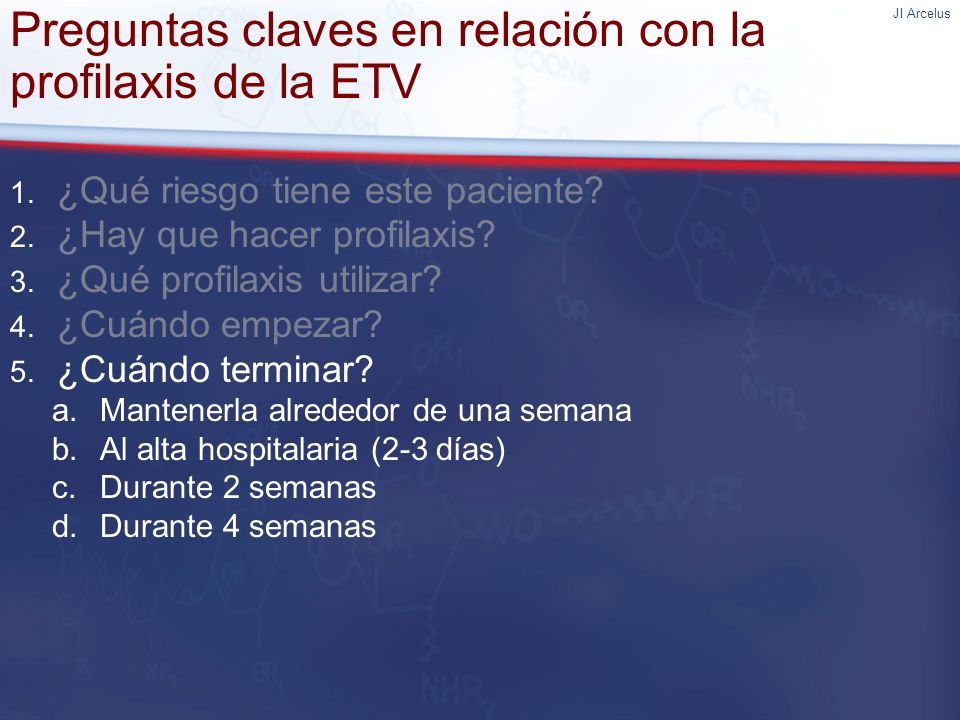 Preguntas claves en relación con la profilaxis de la ETV

JI Arcelus

1. ¿Qué riesgo tiene este paciente?
2. ¿Hay que hacer profilaxis?
3. ¿Qué profilaxis utilizar?
4. ¿Cuándo empezar?
5. ¿Cuándo terminar?
a. Mantenerla alrededor de una semana
b. Al alta hospitalaria (2-3 días)
c. Durante 2 semanas
d. Durante 4 semanas